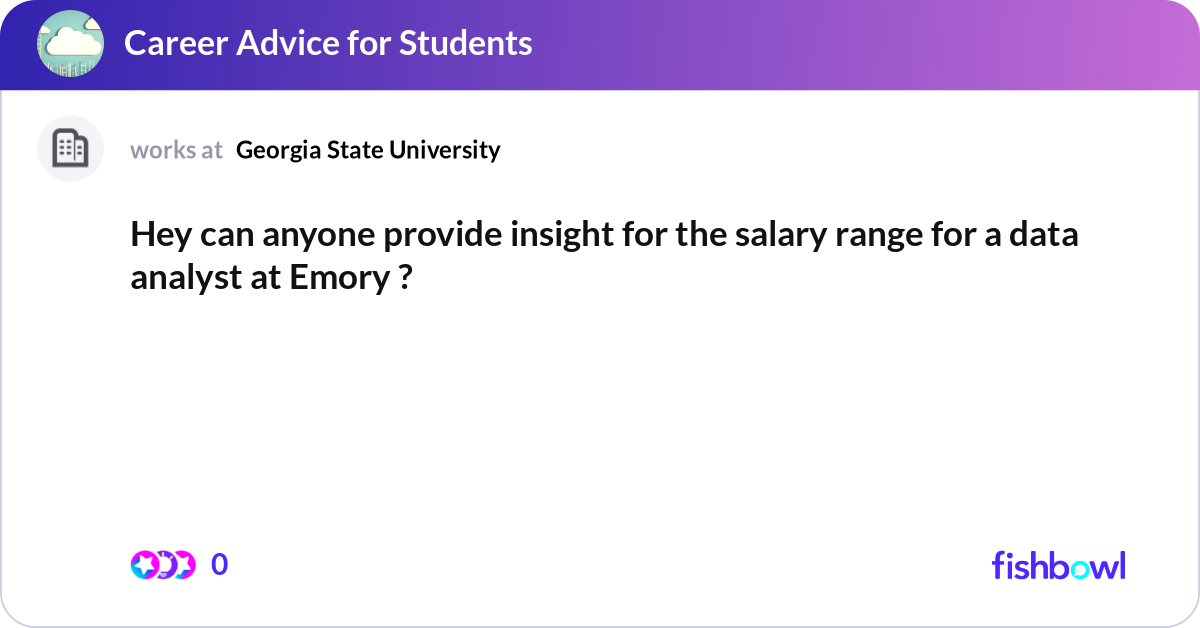 Career Advice for Students

works at Georgia State University

Hey can anyone provide insight for the salary range for a data analyst at Emory ?

0

fishbowl